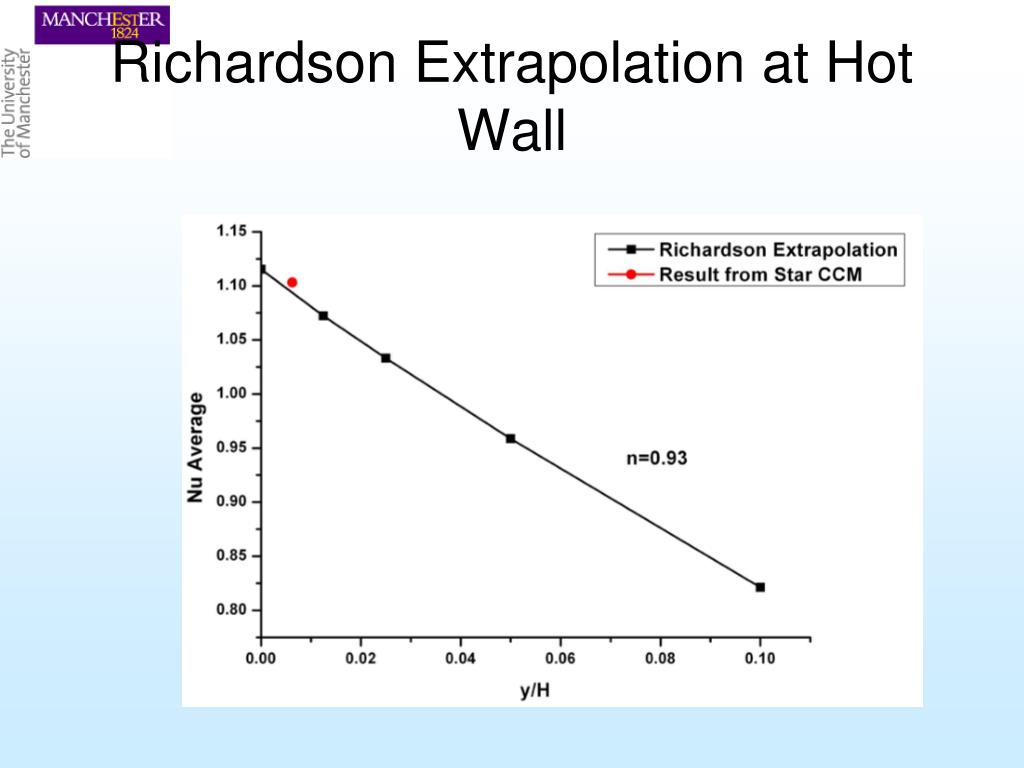 MANCHESTER
1824

The University
of Manchester

Richardson Extrapolation at Hot Wall

Richardson Extrapolation
Result from Star CCM

1.15
1.10
1.05
1.00
0.95
0.90
0.85
0.80

Nu Average

n=0.93

0.00
0.02
0.04
0.06
0.08
0.10

y/H